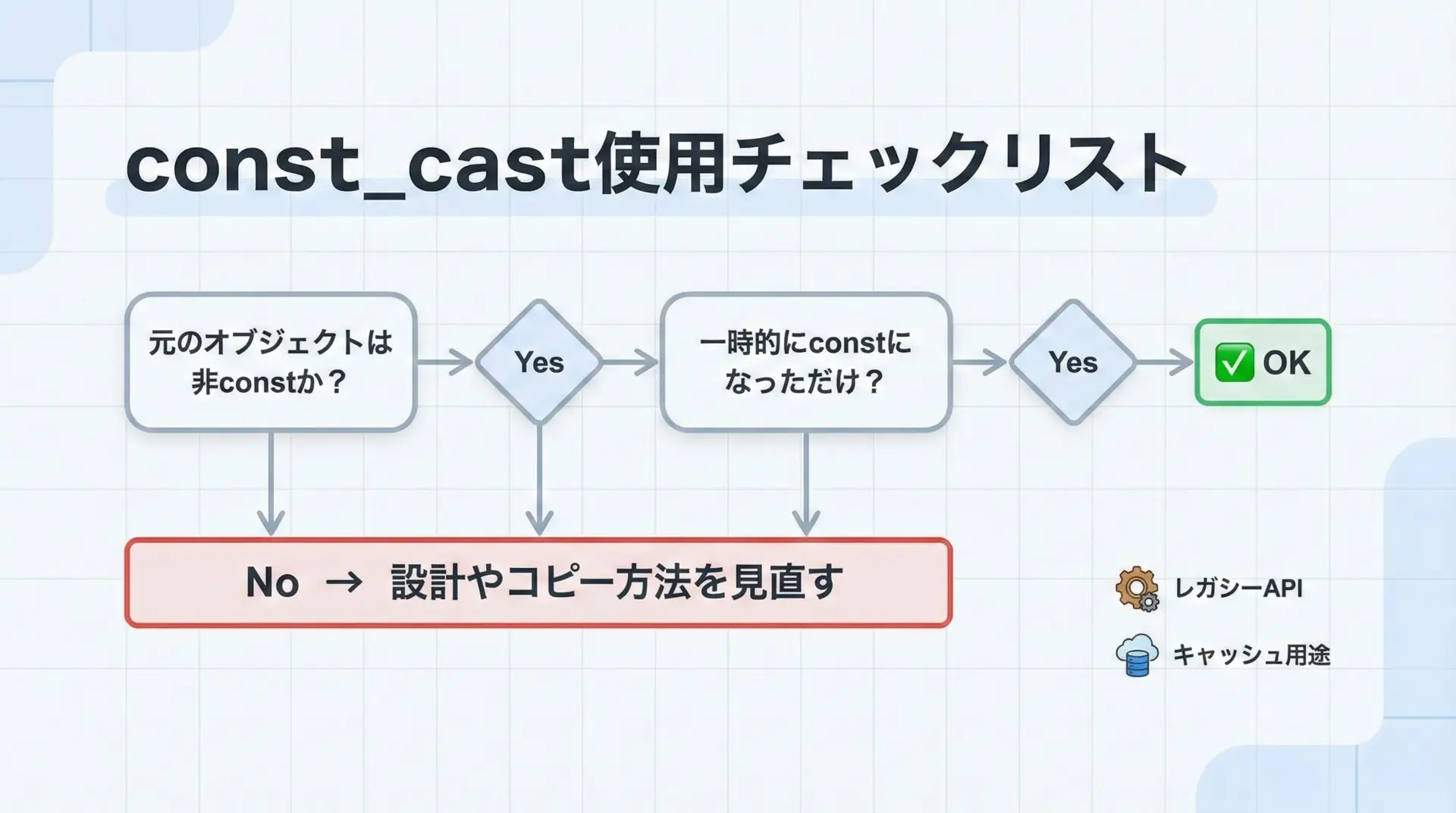 const_cast使用チェックリスト

元のオブジェクトは非constか？

Yes

一時的にconstになっただけ？

Yes

✅ OK

No → 設計やコピー方法を見直す

レガシーAPI

キャッシュ用途